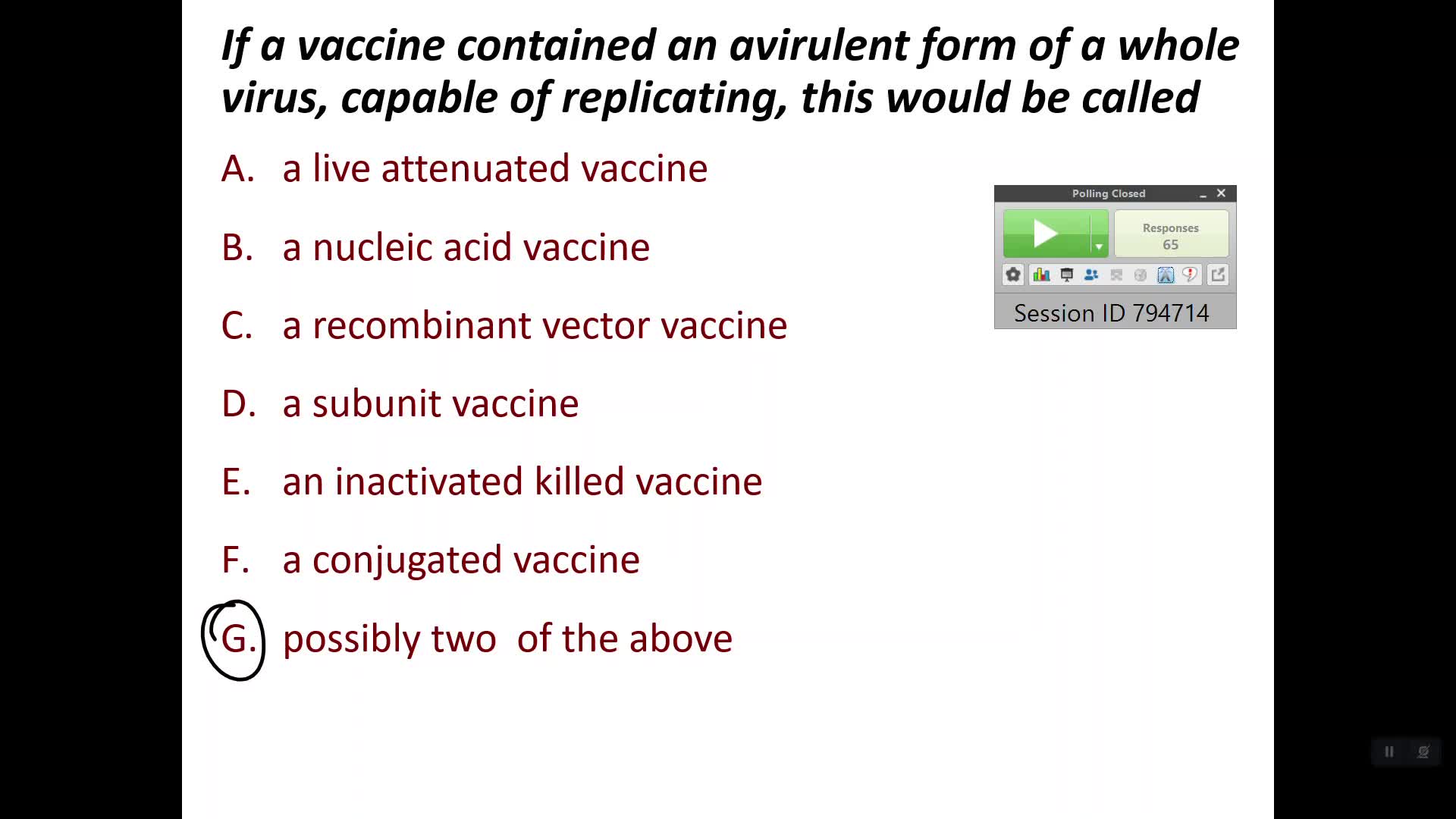 If a vaccine contained an avirulent form of a whole virus, capable of replicating, this would be called

A. a live attenuated vaccine

B. a nucleic acid vaccine

C. a recombinant vector vaccine

D. a subunit vaccine

E. an inactivated killed vaccine

F. a conjugated vaccine

G. possibly two of the above

Polling Closed

Responses
65

Session ID 794714